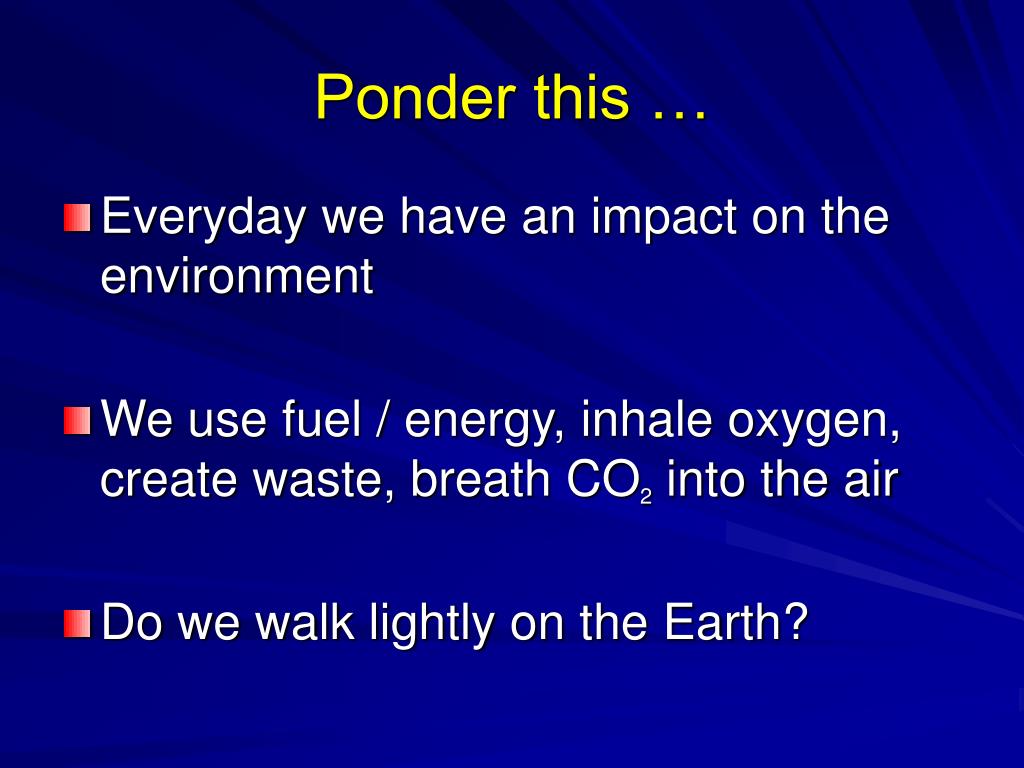 Ponder this …

Everyday we have an impact on the environment

We use fuel / energy, inhale oxygen, create waste, breath $CO_2$ into the air

Do we walk lightly on the Earth?